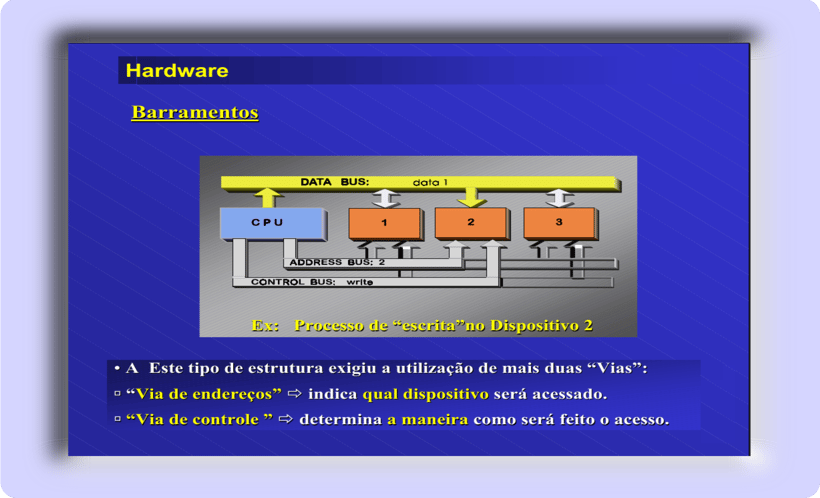 Hardware

Barramentos

DATA BUS: data 1

CPU

1

2

3

ADDRESS BUS: 2

CONTROL BUS: write

Ex: Processo de “escrita”no Dispositivo 2

• A Este tipo de estrutura exigiu a utilização de mais duas “Vias”:

▫ “Via de endereços” ⇨ indica qual dispositivo será acessado.

▫ “Via de controle ” ⇨ determina a maneira como será feito o acesso.